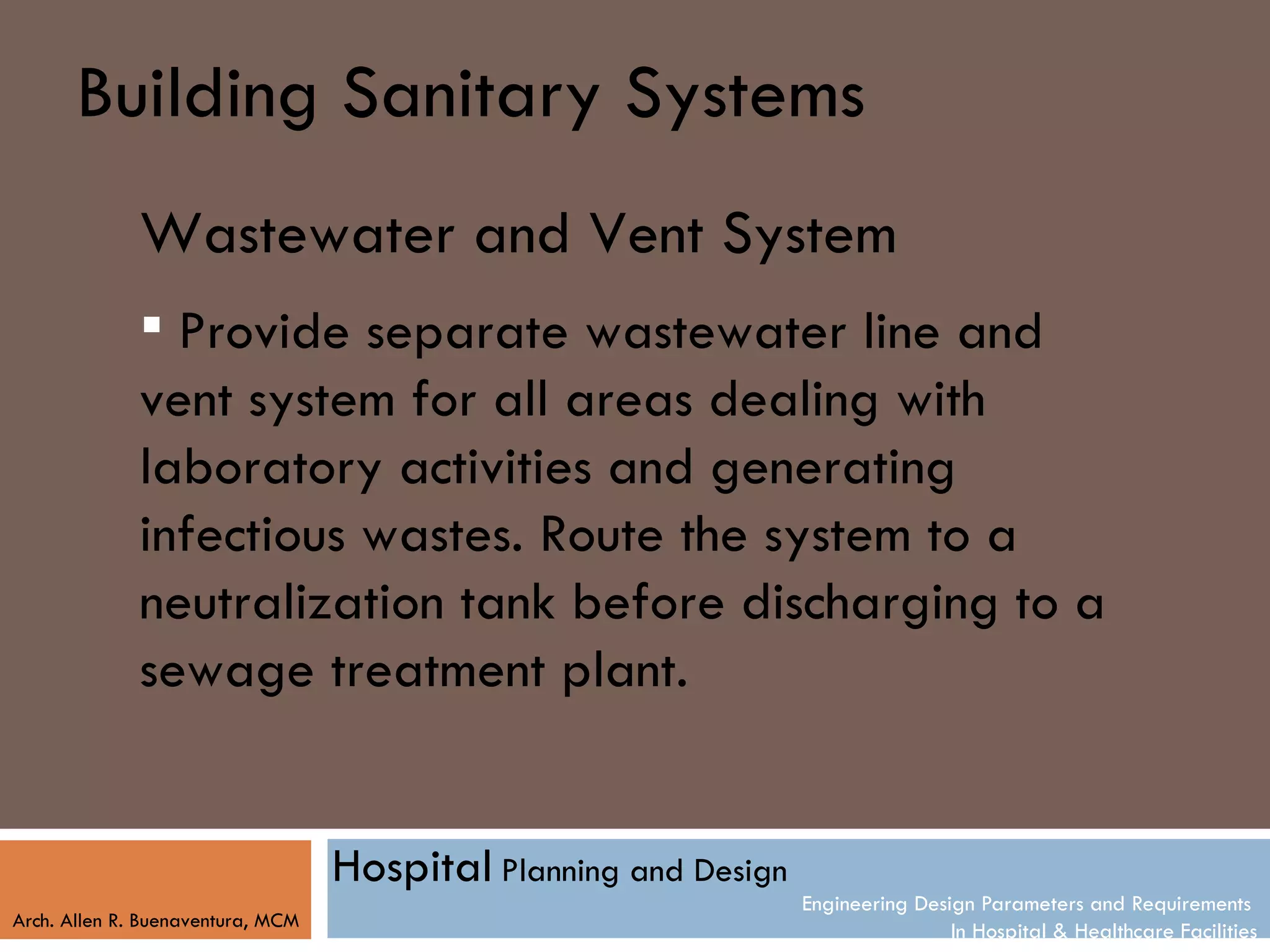 Building Sanitary Systems

Wastewater and Vent System

▪ Provide separate wastewater line and vent system for all areas dealing with laboratory activities and generating infectious wastes. Route the system to a neutralization tank before discharging to a sewage treatment plant.

Arch. Allen R. Buenaventura, MCM

Hospital Planning and Design

Engineering Design Parameters and Requirements In Hospital & Healthcare Facilities